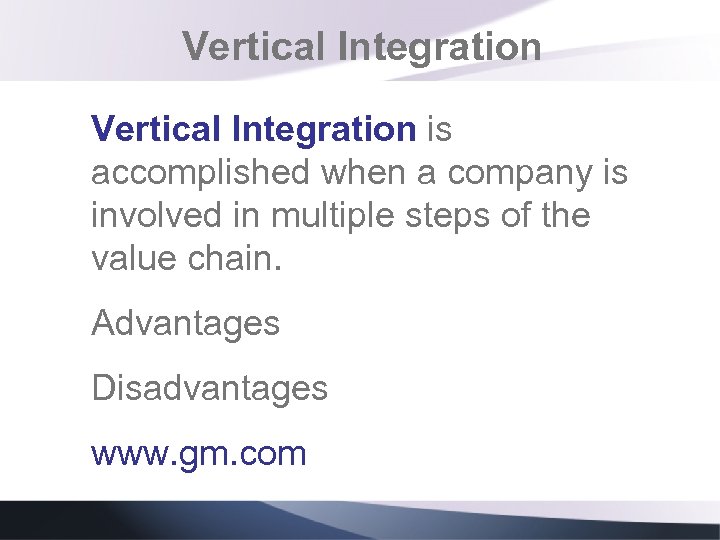 Vertical Integration

Vertical Integration is accomplished when a company is involved in multiple steps of the value chain.

Advantages

Disadvantages

www.gm.com